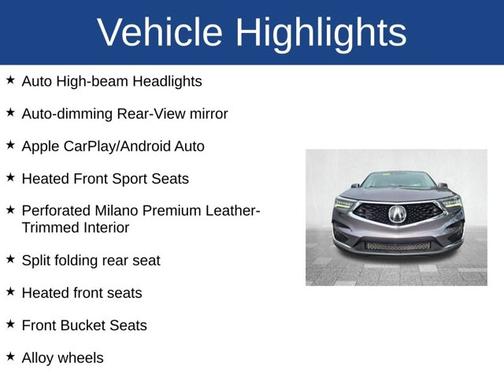 Vehicle Highlights

★ Auto High-beam Headlights

★ Auto-dimming Rear-View mirror

★ Apple CarPlay/Android Auto

★ Heated Front Sport Seats

★ Perforated Milano Premium Leather-Trimmed Interior

★ Split folding rear seat

★ Heated front seats

★ Front Bucket Seats

★ Alloy wheels